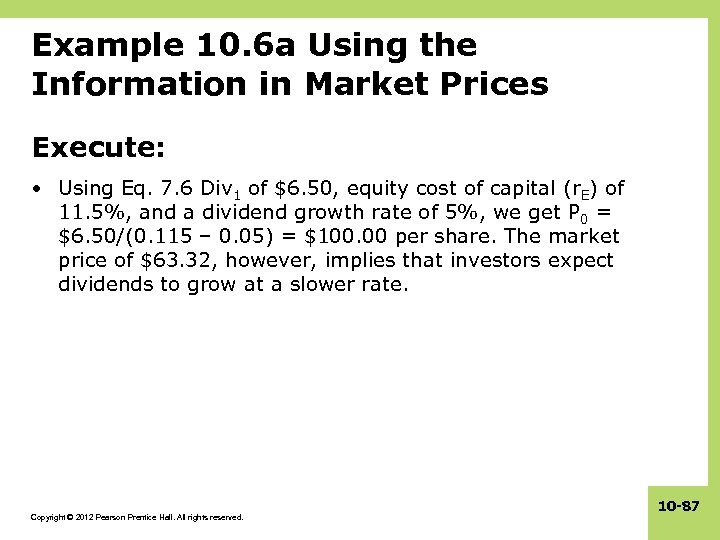 Example 10.6a Using the Information in Market Prices

Execute:

• Using Eq. 7.6 $Div_1$ of \$6.50, equity cost of capital ($r_E$) of 11.5%, and a dividend growth rate of 5%, we get $P_0$ = \$6.50/(0.115 – 0.05) = \$100.00 per share. The market price of \$63.32, however, implies that investors expect dividends to grow at a slower rate.

Copyright © 2012 Pearson Prentice Hall. All rights reserved.

10-87